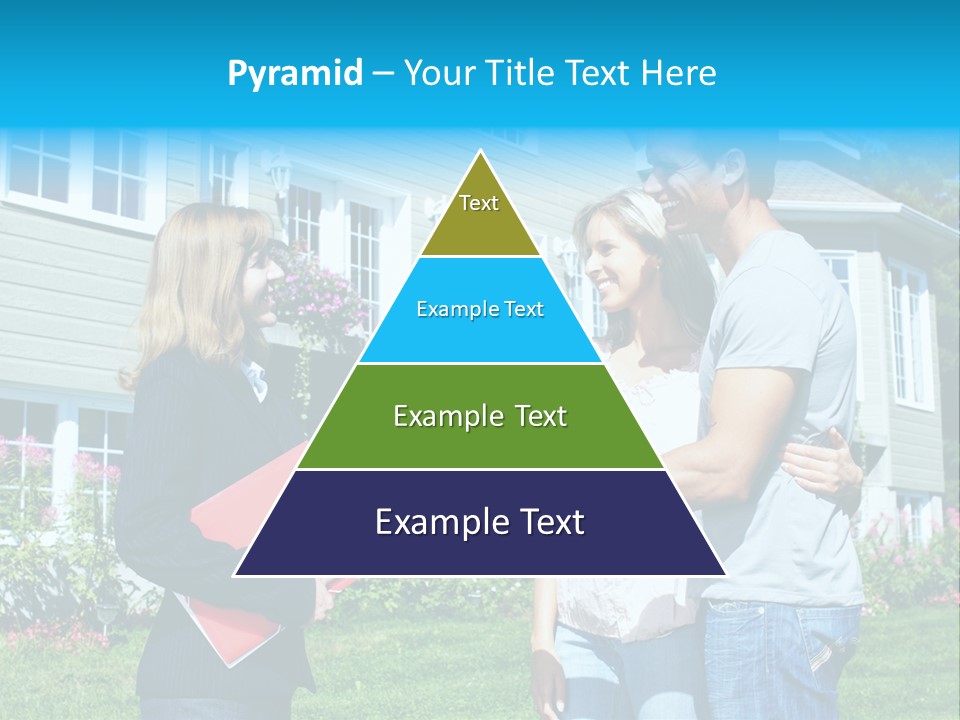 Pyramid – Your Title Text Here

Text

Example Text

Example Text

Example Text